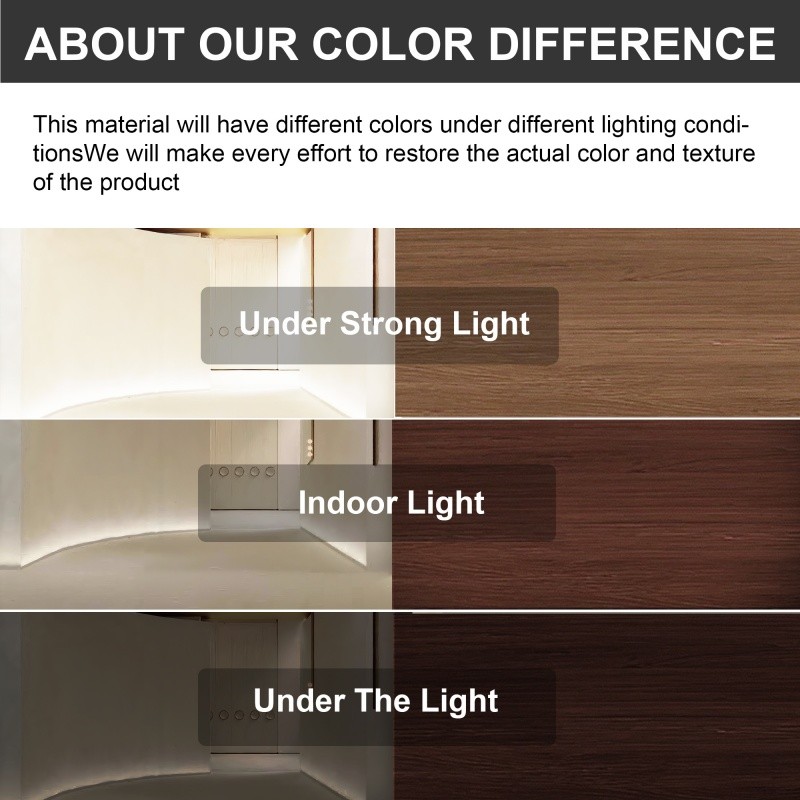 ABOUT OUR COLOR DIFFERENCE

This material will have different colors under different lighting conditionsWe will make every effort to restore the actual color and texture of the product

Under Strong Light

Indoor Light

Under The Light